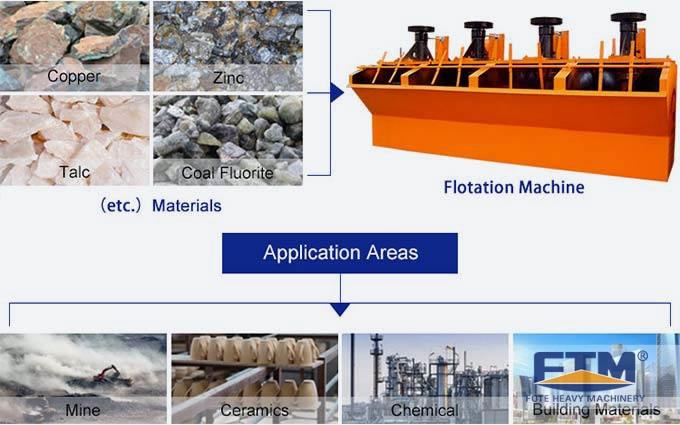 Copper
Zinc
Talc
Coal Fluorite
(etc.) Materials
Flotation Machine
Application Areas
Mine
Ceramics
Chemical
FTM®
FOTE HEAVY MACHINERY
Building Materials